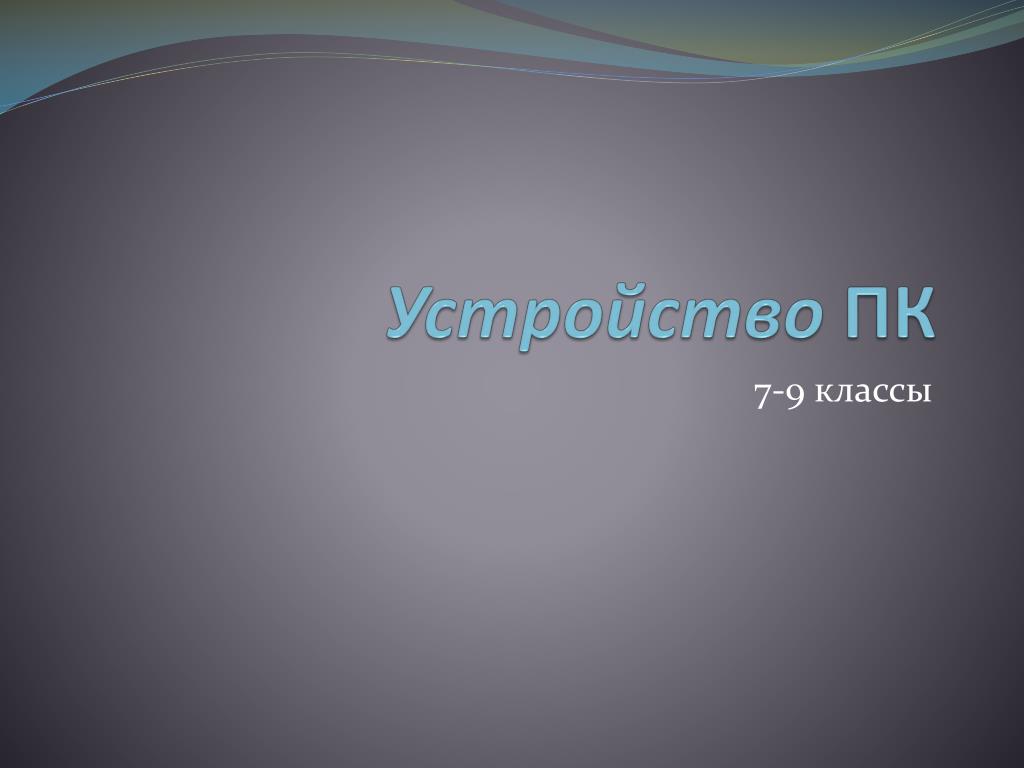 Устройство ПК

7-9 классы